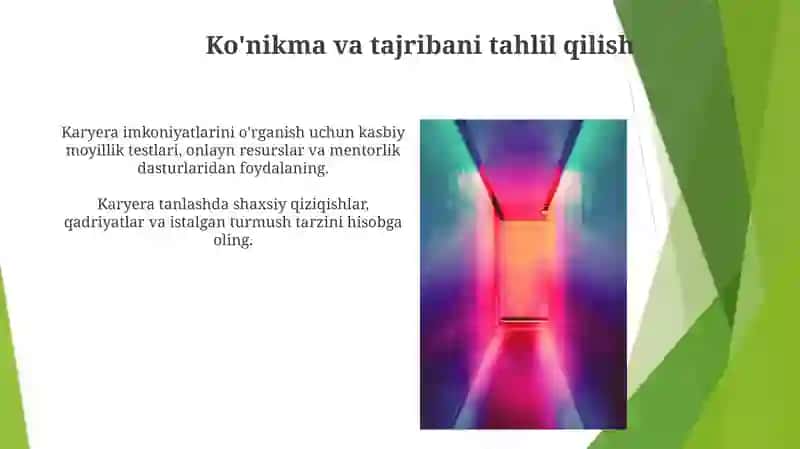 Ko'nikma va tajribani tahlil qilish

Karyera imkoniyatlarini o'rganish uchun kasbiy moyillik testlari, onlayn resurslar va mentorlik dasturlaridan foydalaning.

Karyera tanlashda shaxsiy qiziqishlar, qadriyatlar va istalgan turmush tarzini hisobga oling.